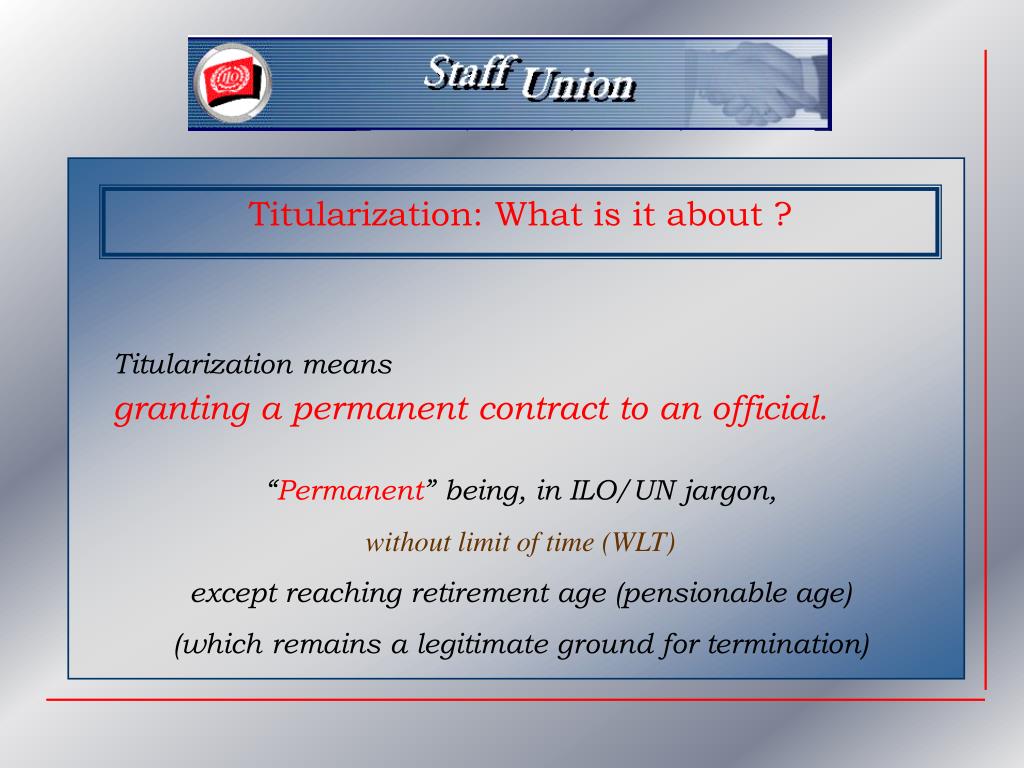 ILO

Staff Union

Titularization: What is it about ?

Titularization means
granting a permanent contract to an official.

“Permanent” being, in ILO/UN jargon,
without limit of time (WLT)
except reaching retirement age (pensionable age)
(which remains a legitimate ground for termination)